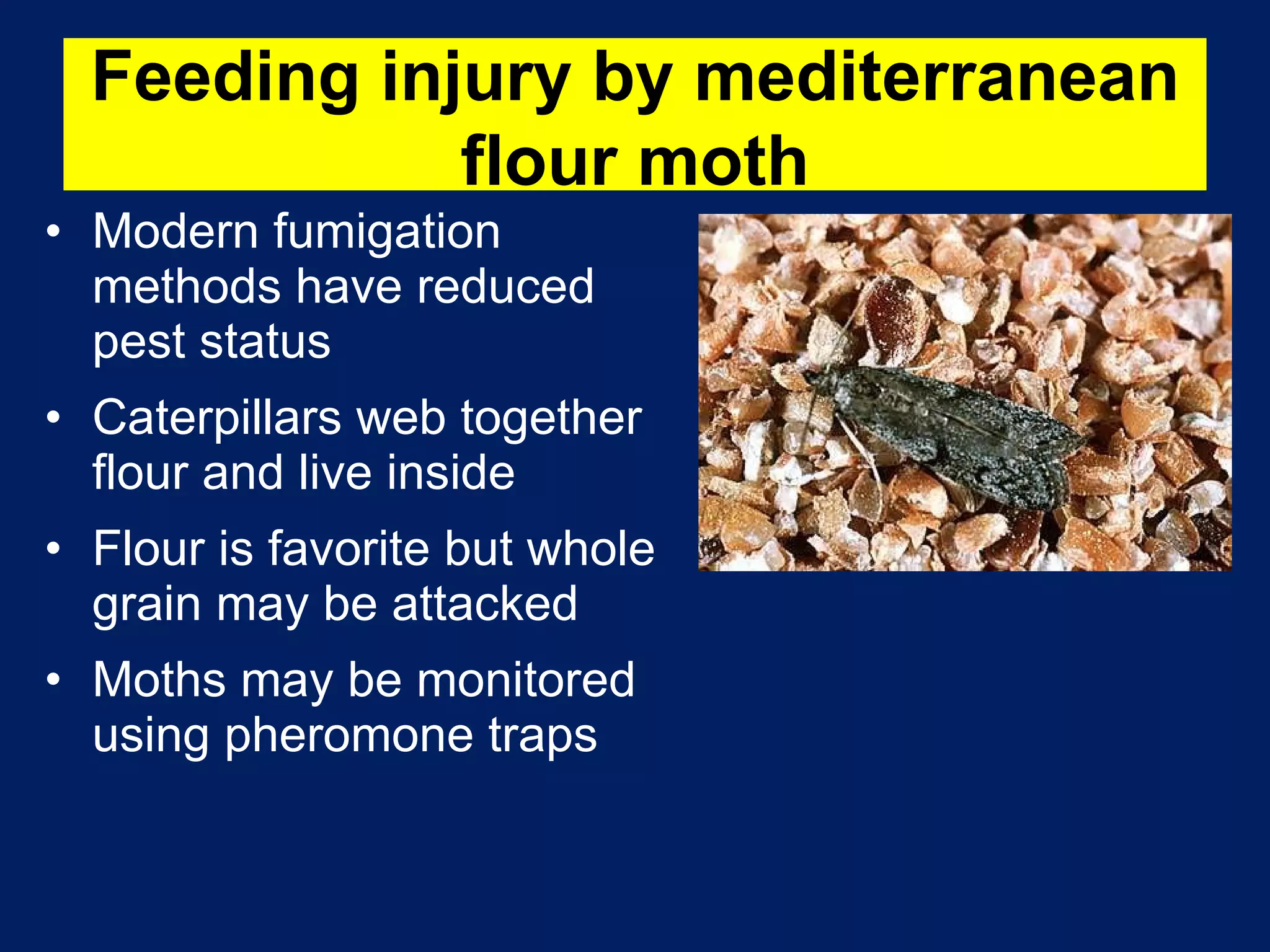 Feeding injury by mediterranean flour moth

• Modern fumigation methods have reduced pest status
• Caterpillars web together flour and live inside
• Flour is favorite but whole grain may be attacked
• Moths may be monitored using pheromone traps